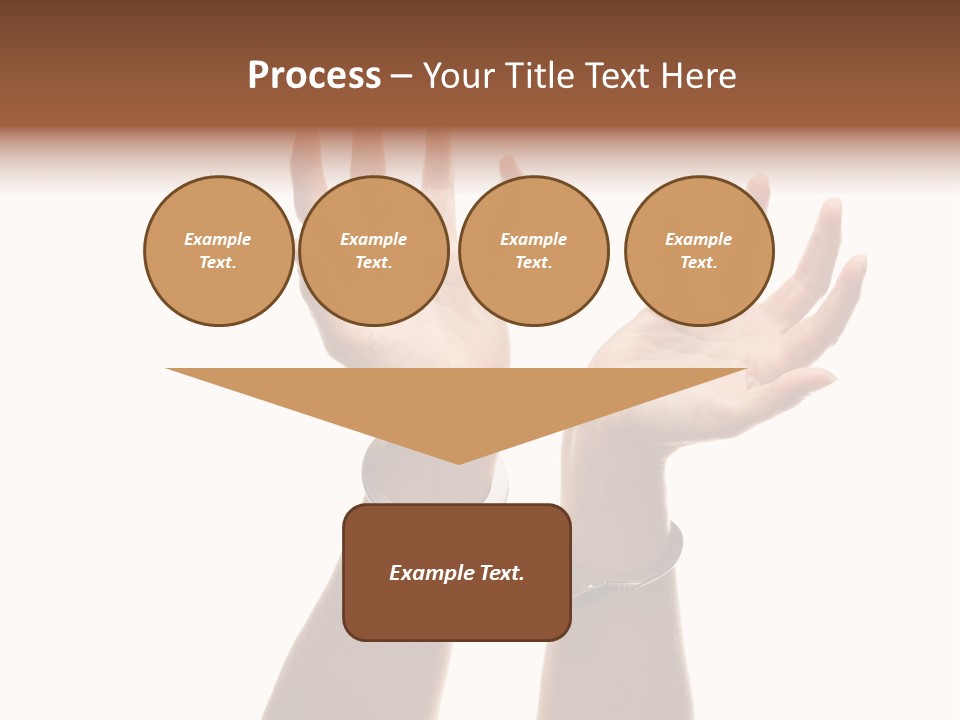 Process – Your Title Text Here

Example Text.

Example Text.

Example Text.

Example Text.

Example Text.